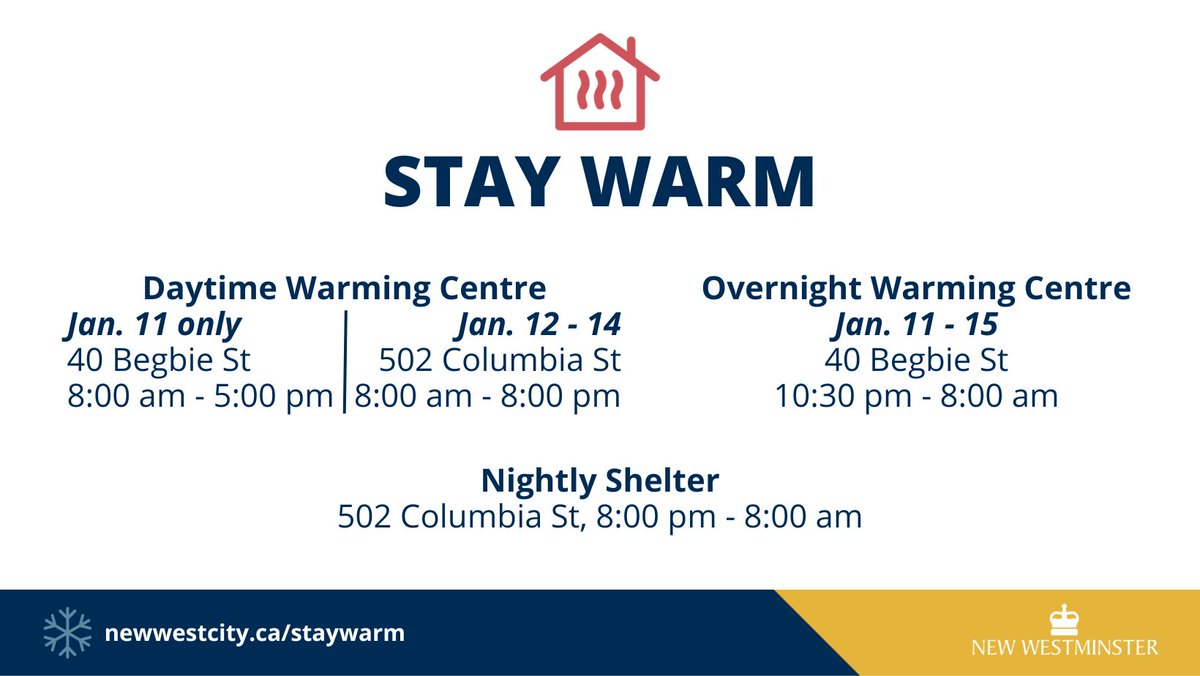 STAY WARM

Daytime Warming Centre

Jan. 11 only
40 Begbie St
8:00 am - 5:00 pm

Jan. 12 - 14
502 Columbia St
8:00 am - 8:00 pm

Overnight Warming Centre
Jan. 11 - 15
40 Begbie St
10:30 pm - 8:00 am

Nightly Shelter
502 Columbia St, 8:00 pm - 8:00 am

newwestcity.ca/staywarm

NEW WESTMINSTER